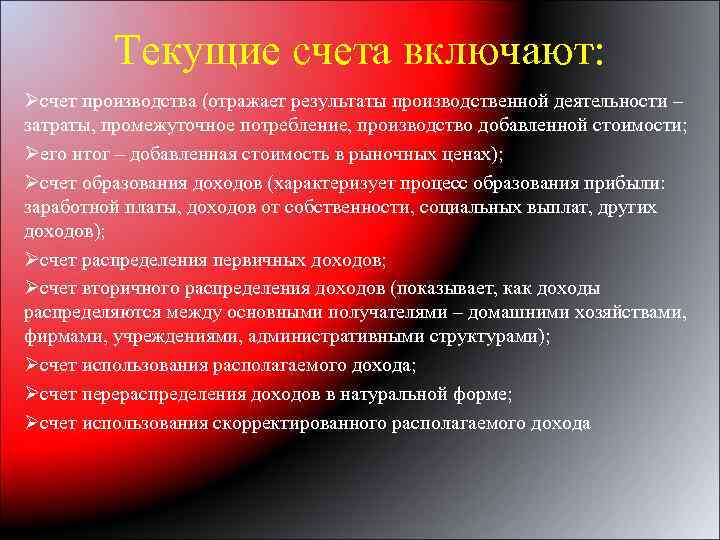 Текущие счета включают:

➢счет производства (отражает результаты производственной деятельности – затраты, промежуточное потребление, производство добавленной стоимости;

➢его итог – добавленная стоимость в рыночных ценах);

➢счет образования доходов (характеризует процесс образования прибыли: заработной платы, доходов от собственности, социальных выплат, других доходов);

➢счет распределения первичных доходов;

➢счет вторичного распределения доходов (показывает, как доходы распределяются между основными получателями – домашними хозяйствами, фирмами, учреждениями, административными структурами);

➢счет использования располагаемого дохода;

➢счет перераспределения доходов в натуральной форме;

➢счет использования скорректированного располагаемого дохода